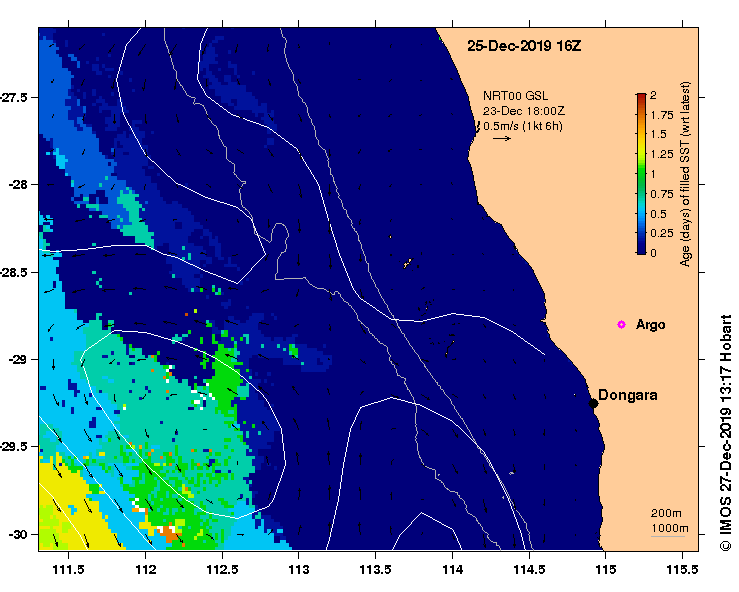 25-Dec-2019 16Z

NRT00 GSL
23-Dec 18:00Z
0.5m/s (1kt 6h)

2
1.75
1.5
1.25
1
0.75
0.5
0.25
0
Age (days) of filled SST (wrt latest)

Argo

Dongara

200m
1000m

-27.5
-28
-28.5
-29
-29.5
-30

111.5
112
112.5
113
113.5
114
114.5
115
115.5

© IMOS 27-Dec-2019 13:17 Hobart